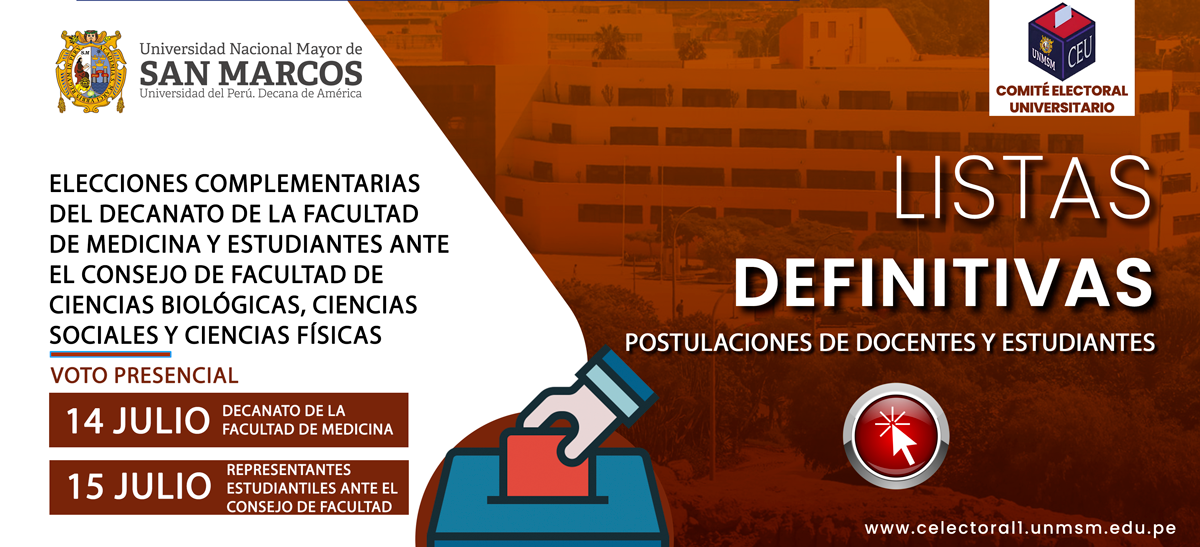 Universidad Nacional Mayor de
SAN MARCOS
Universidad del Perú. Decana de América

UNMSM CEU
COMITÉ ELECTORAL UNIVERSITARIO

ELECCIONES COMPLEMENTARIAS DEL DECANATO DE LA FACULTAD DE MEDICINA Y ESTUDIANTES ANTE EL CONSEJO DE FACULTAD DE CIENCIAS BIOLÓGICAS, CIENCIAS SOCIALES Y CIENCIAS FÍSICAS

VOTO PRESENCIAL

14 JULIO DECANATO DE LA FACULTAD DE MEDICINA

15 JULIO REPRESENTANTES ESTUDIANTILES ANTE EL CONSEJO DE FACULTAD

LISTAS
DEFINITIVAS
POSTULACIONES DE DOCENTES Y ESTUDIANTES

www.celectoral1.unmsm.edu.pe